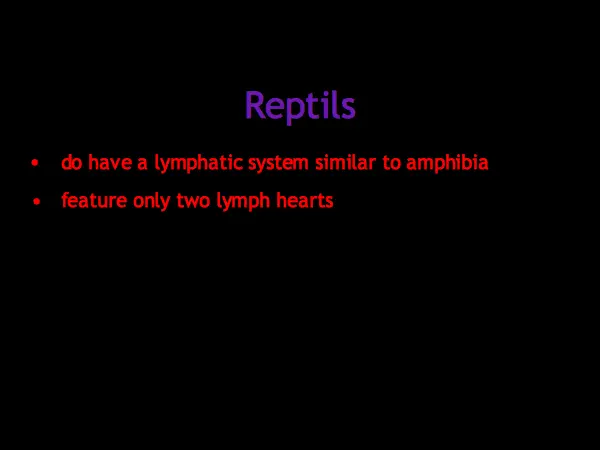 Reptils

• do have a lymphatic system similar to amphibia
• feature only two lymph hearts